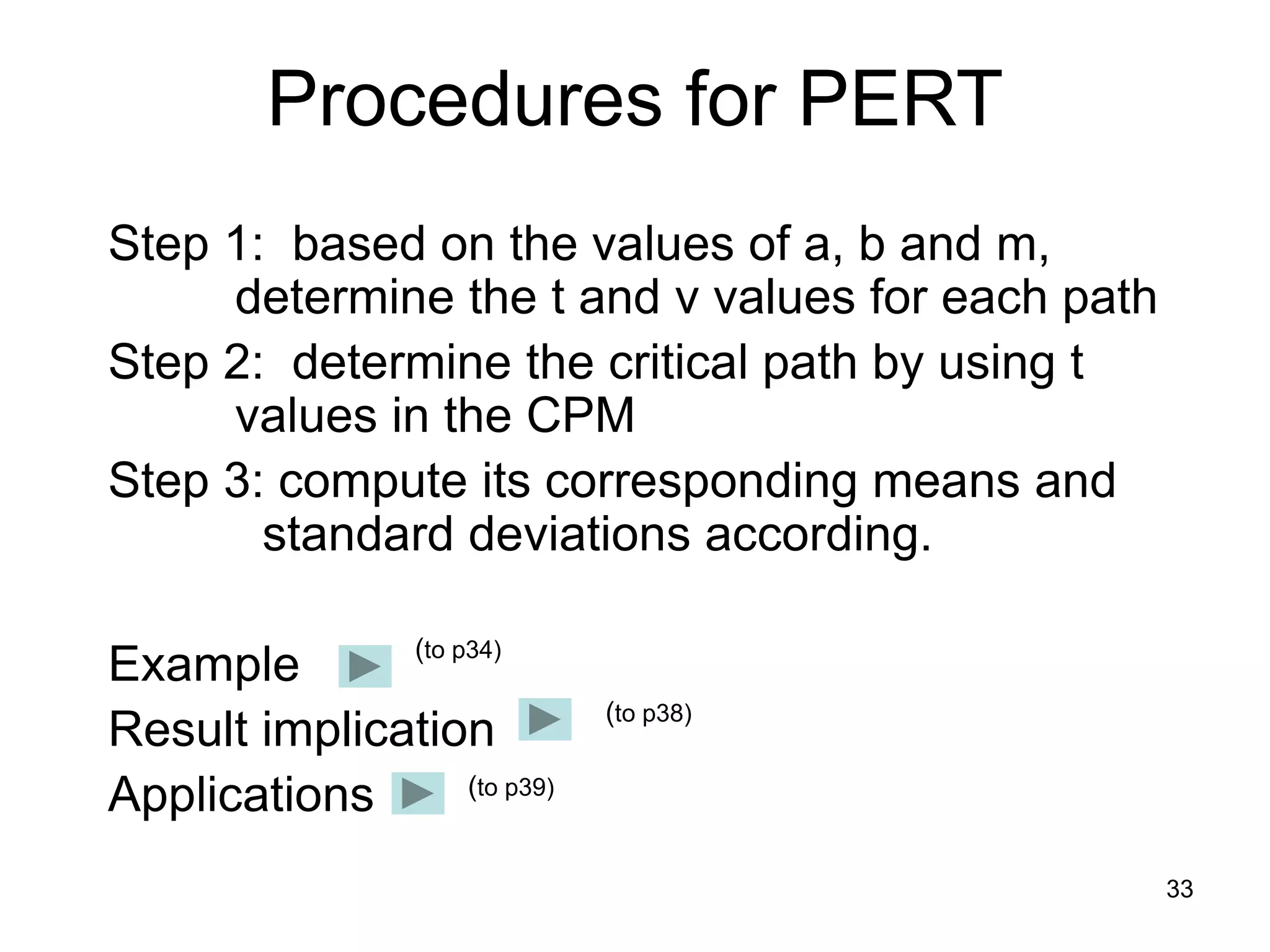 Procedures for PERT

Step 1: based on the values of a, b and m, determine the t and v values for each path

Step 2: determine the critical path by using t values in the CPM

Step 3: compute its corresponding means and standard deviations according.

Example (to p34)

Result implication (to p38)

Applications (to p39)

33